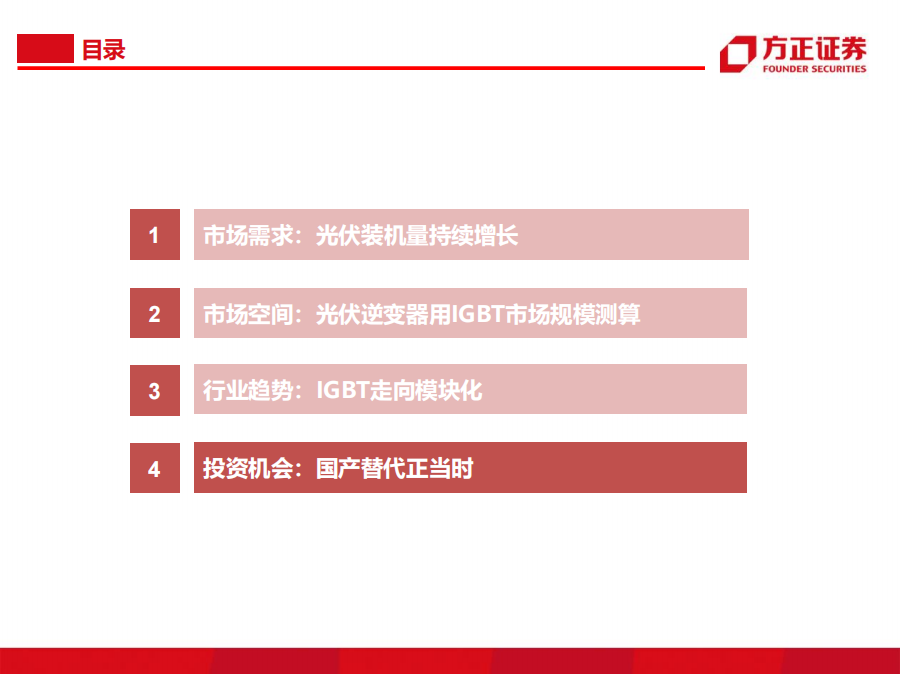 目录

方正证券
FOUNDER SECURITIES

1 市场需求：光伏装机量持续增长

2 市场空间：光伏逆变器用IGBT市场规模测算

3 行业趋势：IGBT走向模块化

4 投资机会：国产替代正当时